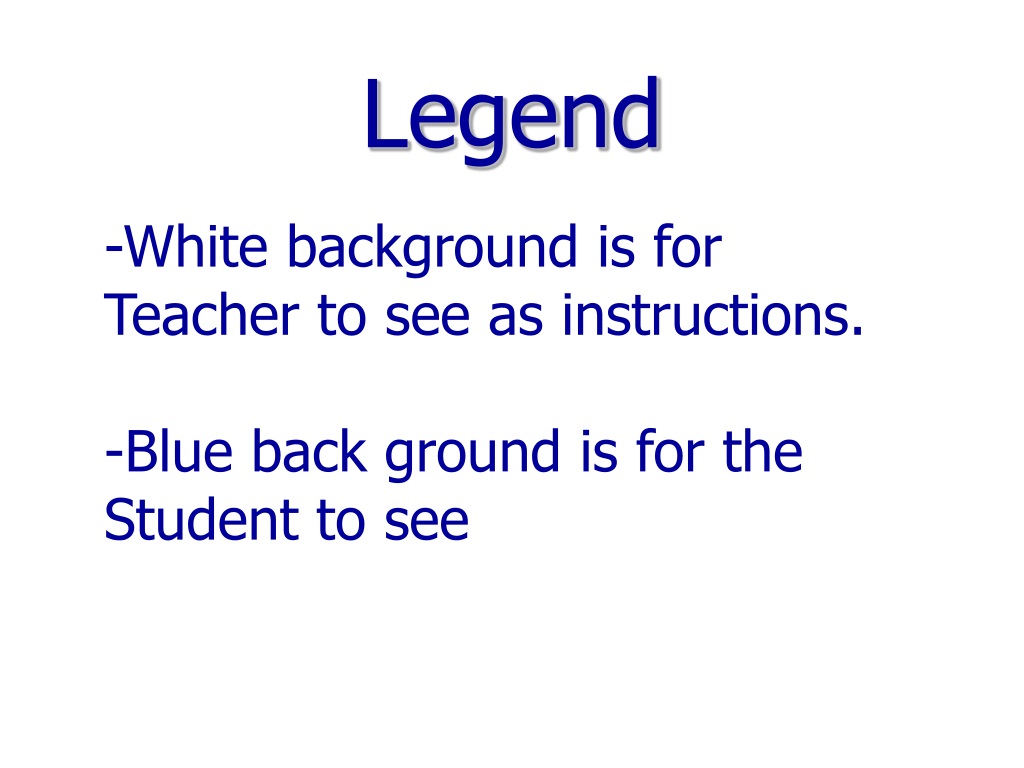 Legend

-White background is for Teacher to see as instructions.

-Blue back ground is for the Student to see